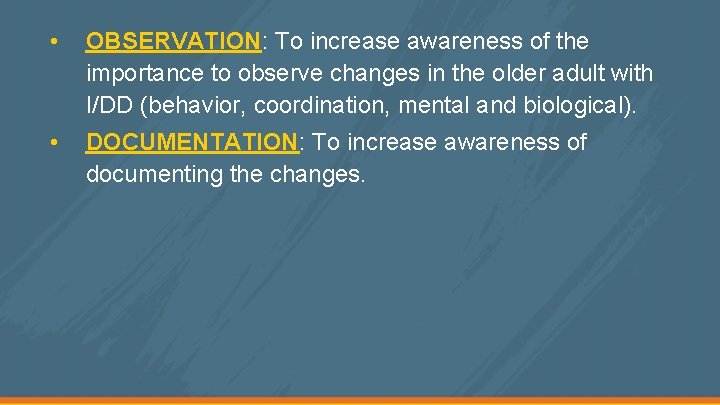 • OBSERVATION: To increase awareness of the importance to observe changes in the older adult with I/DD (behavior, coordination, mental and biological).

• DOCUMENTATION: To increase awareness of documenting the changes.